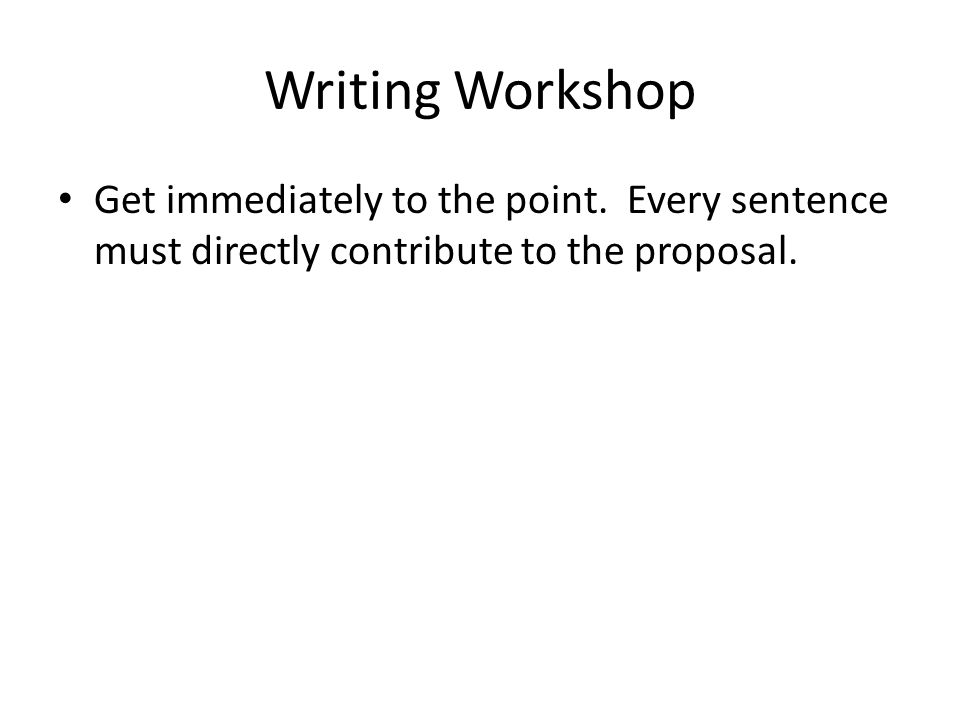 Writing Workshop

• Get immediately to the point. Every sentence must directly contribute to the proposal.